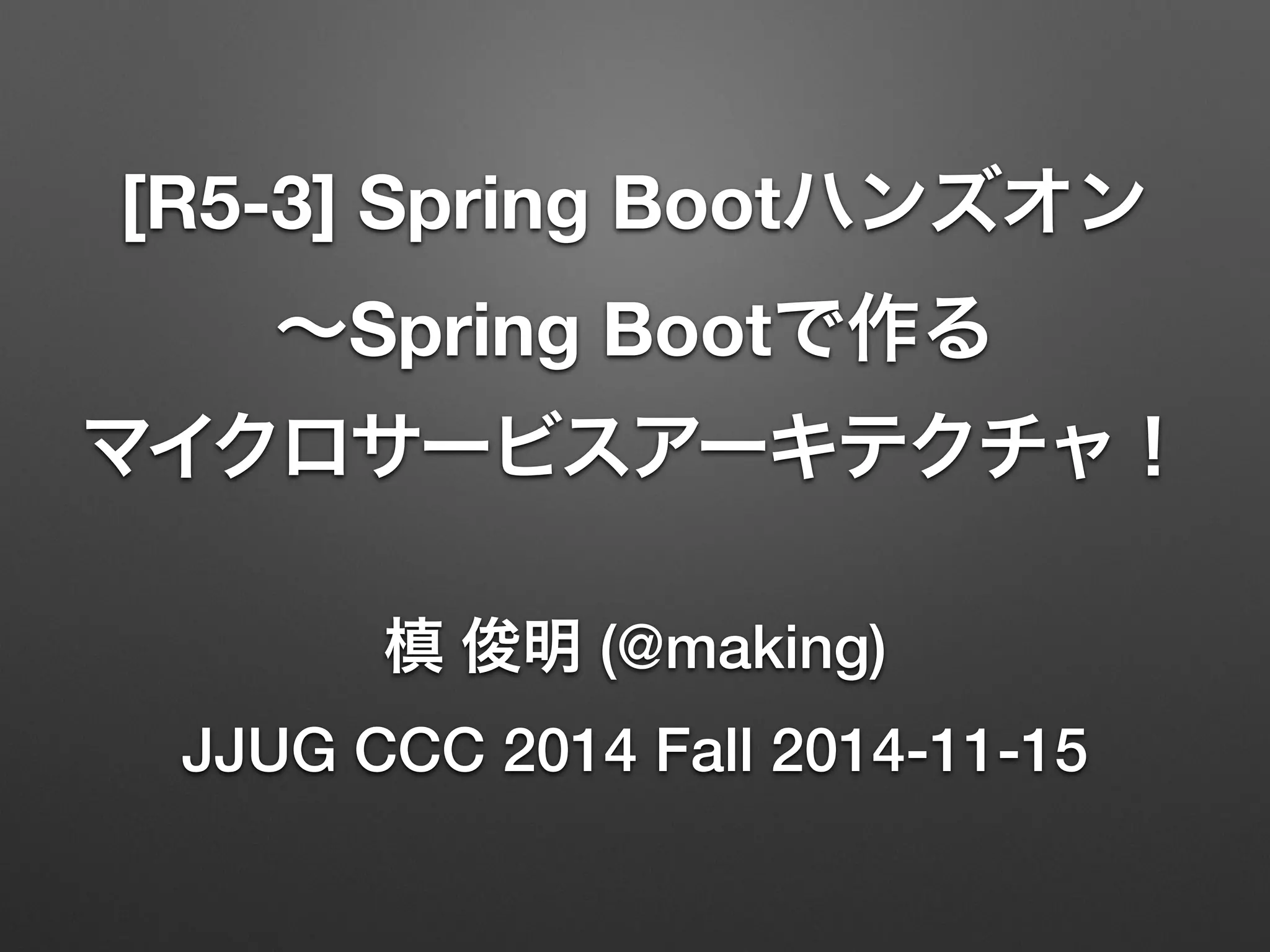 [R5-3] Spring Bootハンズオン
〜Spring Bootで作る
マイクロサービスアーキテクチャ！

槙 俊明 (@making)

JJUG CCC 2014 Fall 2014-11-15